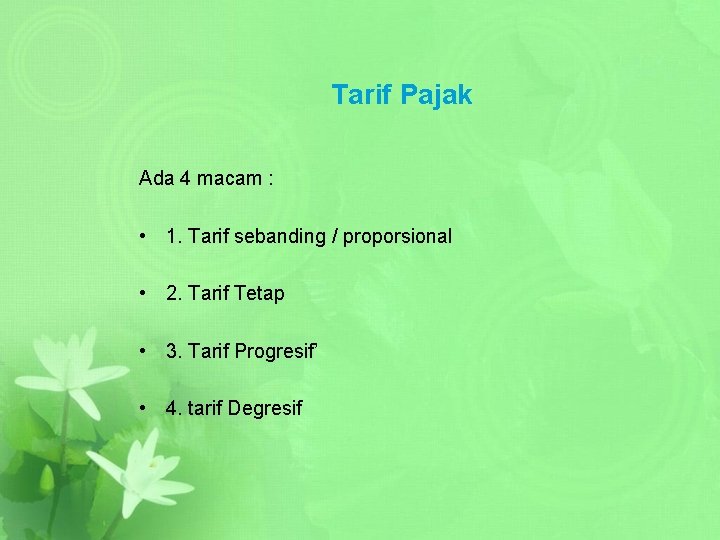 Tarif Pajak

Ada 4 macam :

• 1. Tarif sebanding / proporsional

• 2. Tarif Tetap

• 3. Tarif Progresif'

• 4. tarif Degresif